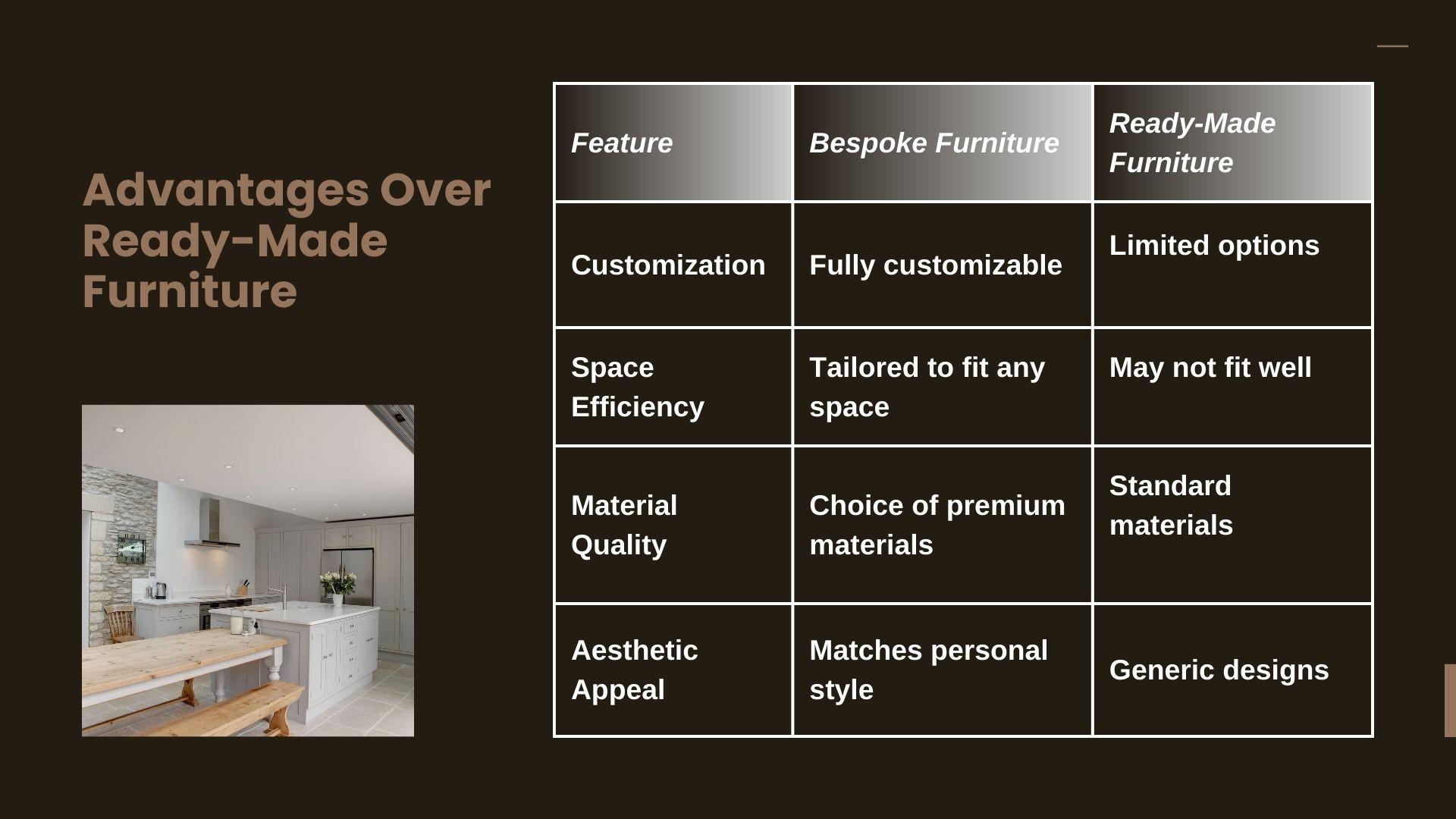 Advantages Over Ready-Made Furniture

| Feature | Bespoke Furniture | Ready-Made Furniture |
|---|---|---|
| Customization | Fully customizable | Limited options |
| Space Efficiency | Tailored to fit any space | May not fit well |
| Material Quality | Choice of premium materials | Standard materials |
| Aesthetic Appeal | Matches personal style | Generic designs |